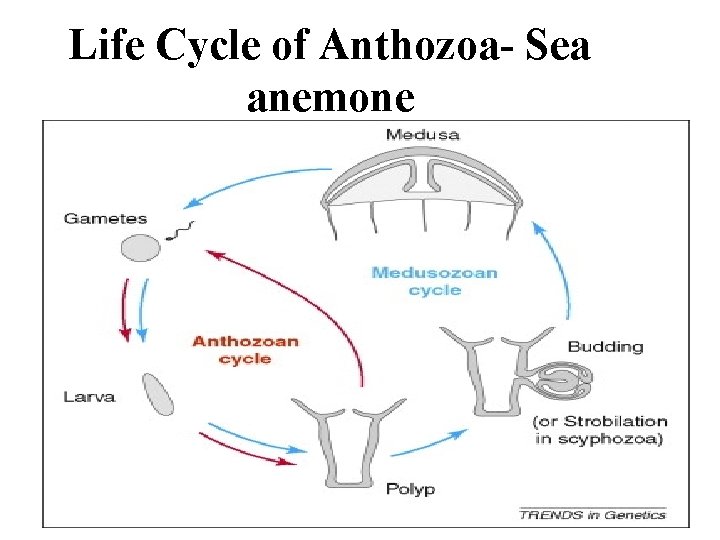 Life Cycle of Anthozoa- Sea anemone

Medusa

Gametes

Medusozoan cycle

Anthozoan cycle

Budding

Larva

(or Strobilation in scyphozoa)

Polyp

TRENDS in Genetics